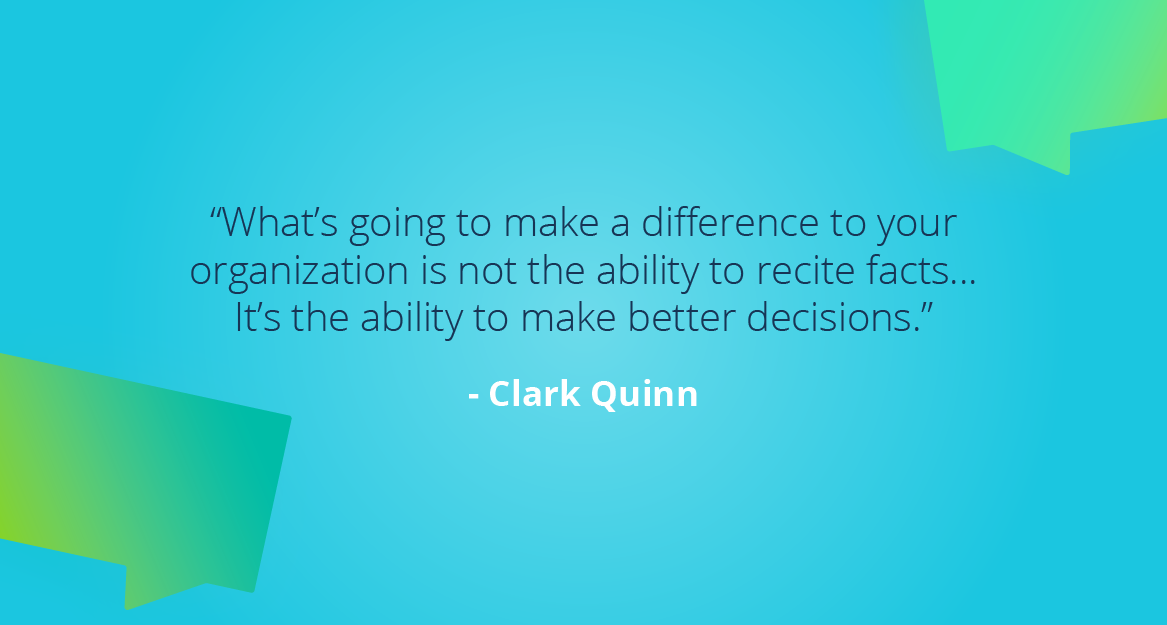 “What’s going to make a difference to your organization is not the ability to recite facts… It’s the ability to make better decisions.”

- Clark Quinn